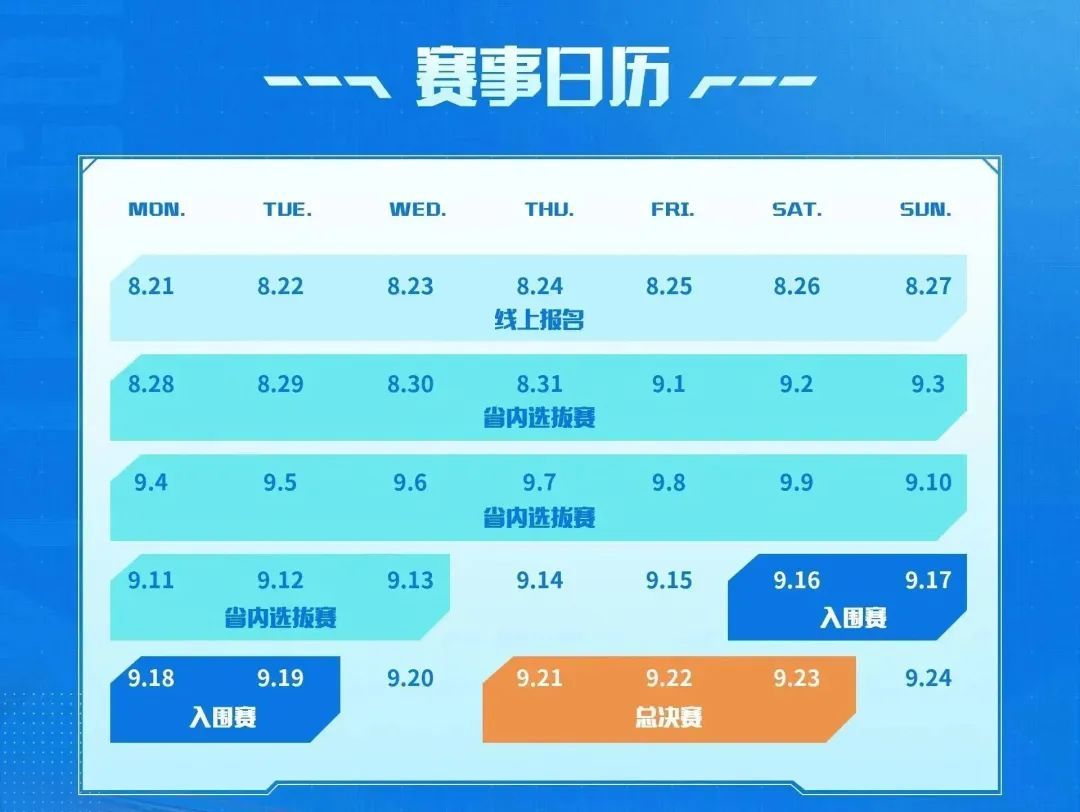 赛事日历

| MON. | TUE. | WED. | THU. | FRI. | SAT. | SUN. |
|---|---|---|---|---|---|---|
| 8.21 | 8.22 | 8.23 | 8.24 | 8.25 | 8.26 | 8.27 |
| 线上报名 | | | | | | |
| 8.28 | 8.29 | 8.30 | 8.31 | 9.1 | 9.2 | 9.3 |
| 省内选拔赛 | | | | | | |
| 9.4 | 9.5 | 9.6 | 9.7 | 9.8 | 9.9 | 9.10 |
| 省内选拔赛 | | | | | | |
| 9.11 | 9.12 | 9.13 | 9.14 | 9.15 | 9.16 | 9.17 |
| 省内选拔赛 | | | | | 入围赛 | |
| 9.18 | 9.19 | 9.20 | 9.21 | 9.22 | 9.23 | 9.24 |
| 入围赛 | | | 总决赛 | | | |